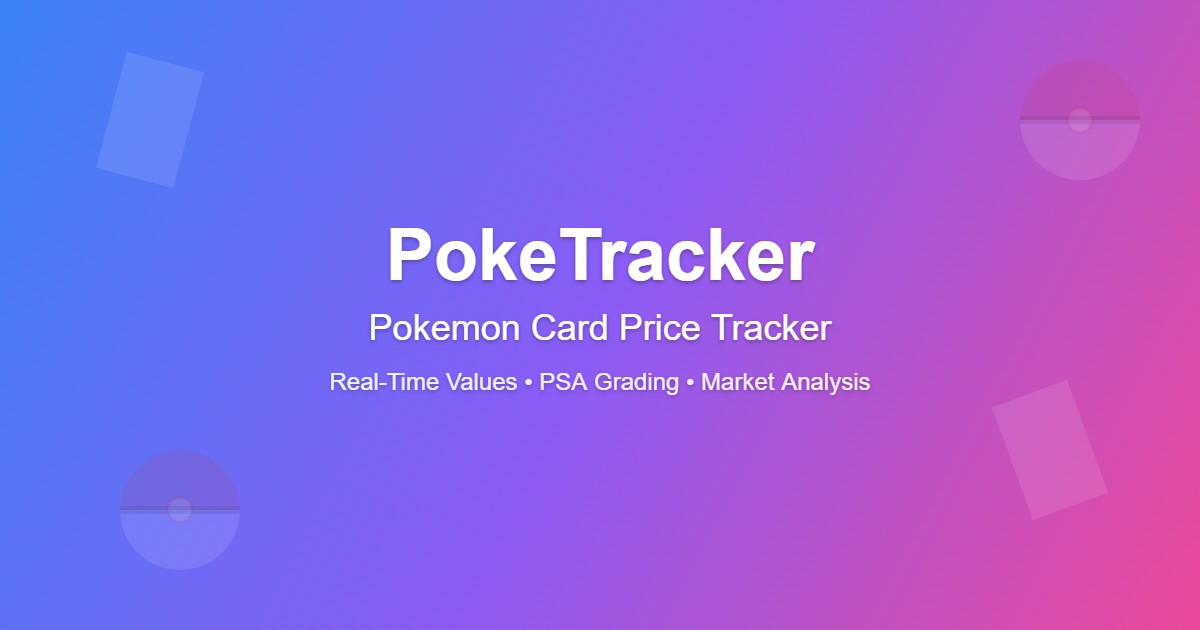 PokeTracker

Pokemon Card Price Tracker

Real-Time Values • PSA Grading • Market Analysis